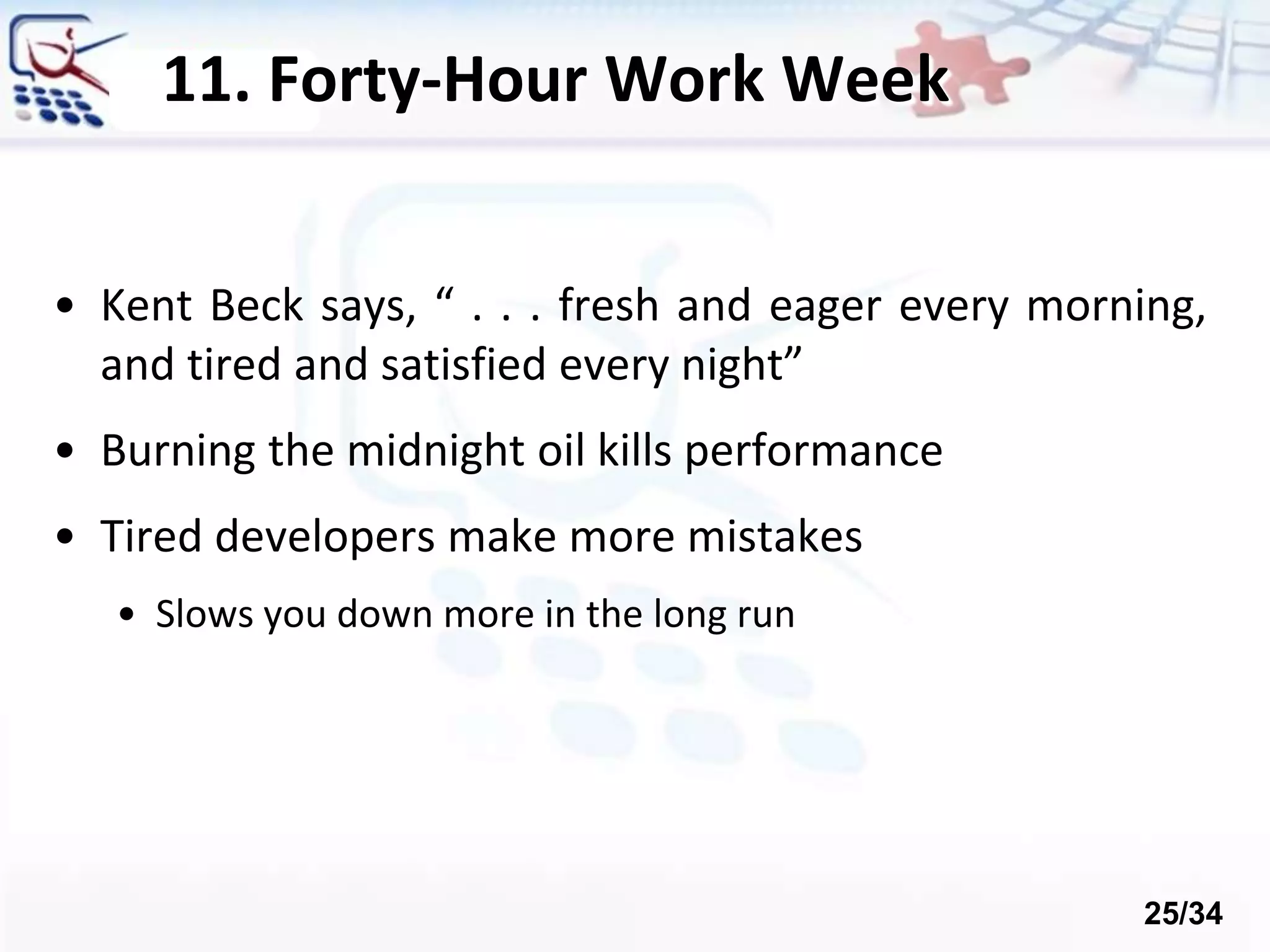 11. Forty-Hour Work Week

• Kent Beck says, “ . . . fresh and eager every morning, and tired and satisfied every night”

• Burning the midnight oil kills performance

• Tired developers make more mistakes

• Slows you down more in the long run

25/34